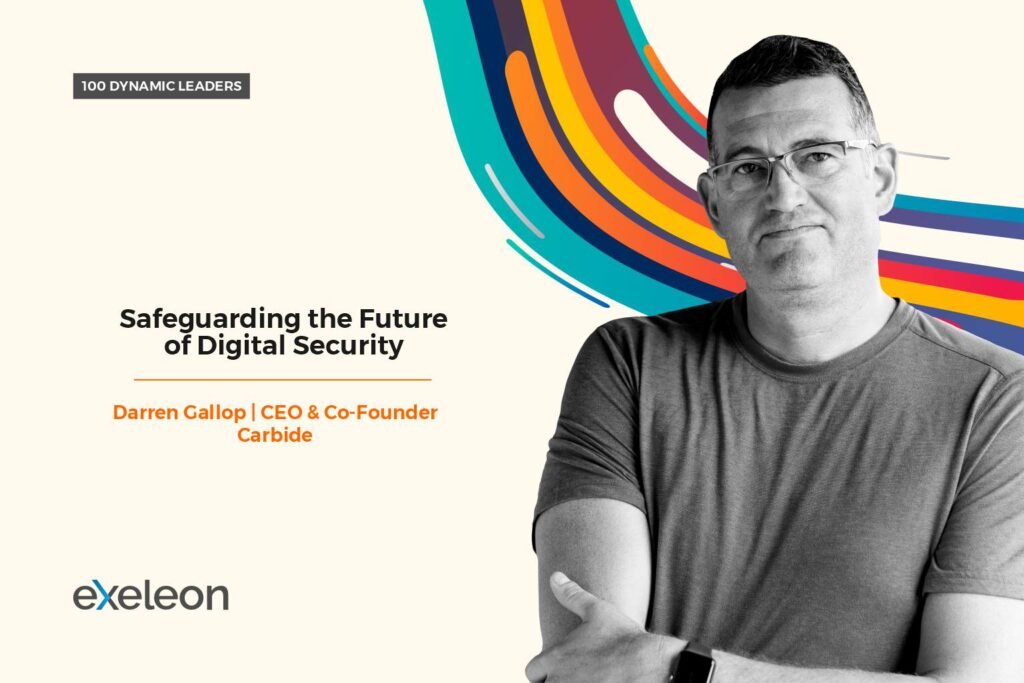 100 DYNAMIC LEADERS

Safeguarding the Future of Digital Security

Darren Gallop | CEO & Co-Founder
Carbide

exeleon